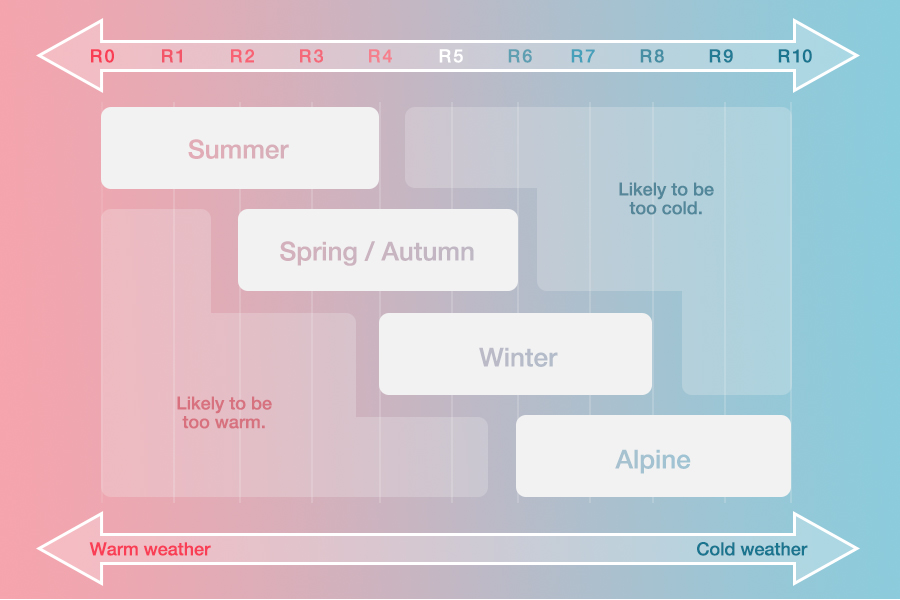 R0 R1 R2 R3 R4 R5 R6 R7 R8 R9 R10

Summer

Likely to be too cold.

Spring / Autumn

Winter

Likely to be too warm.

Alpine

Warm weather

Cold weather